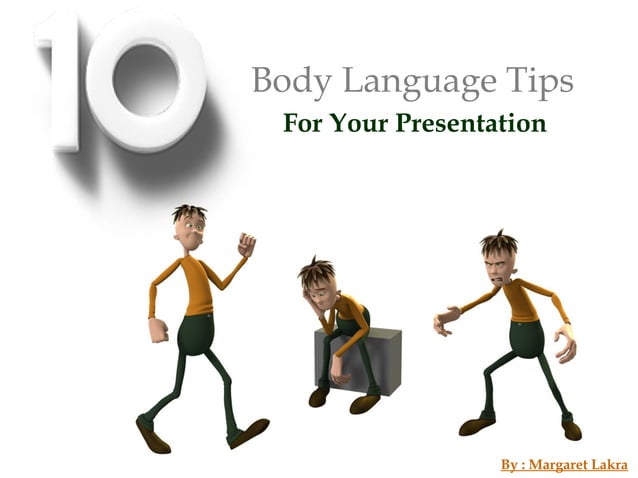 10

Body Language Tips

For Your Presentation

By : Margaret Lakra